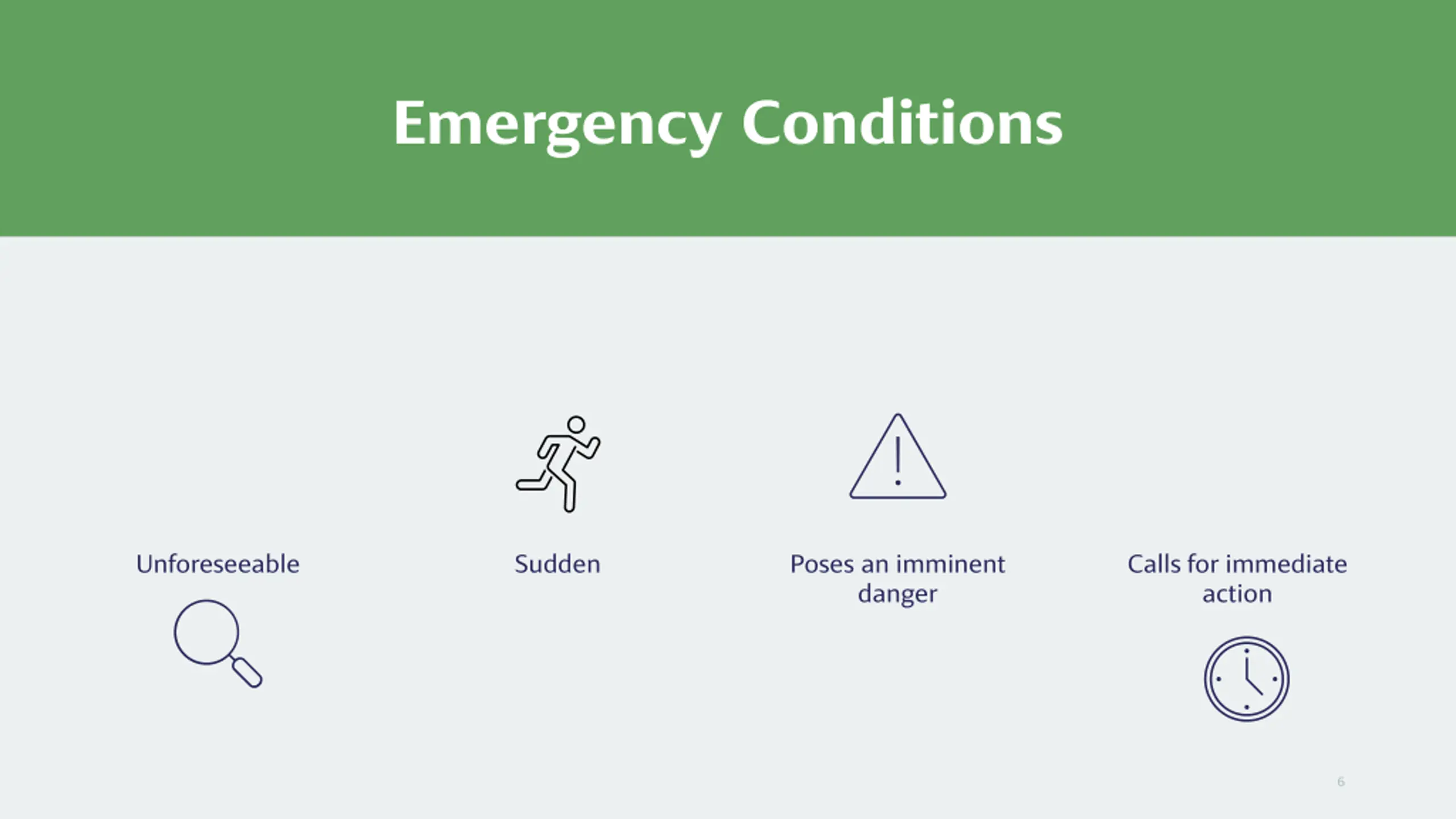 Emergency Conditions

Unforeseeable

Sudden

Poses an imminent danger

Calls for immediate action

6